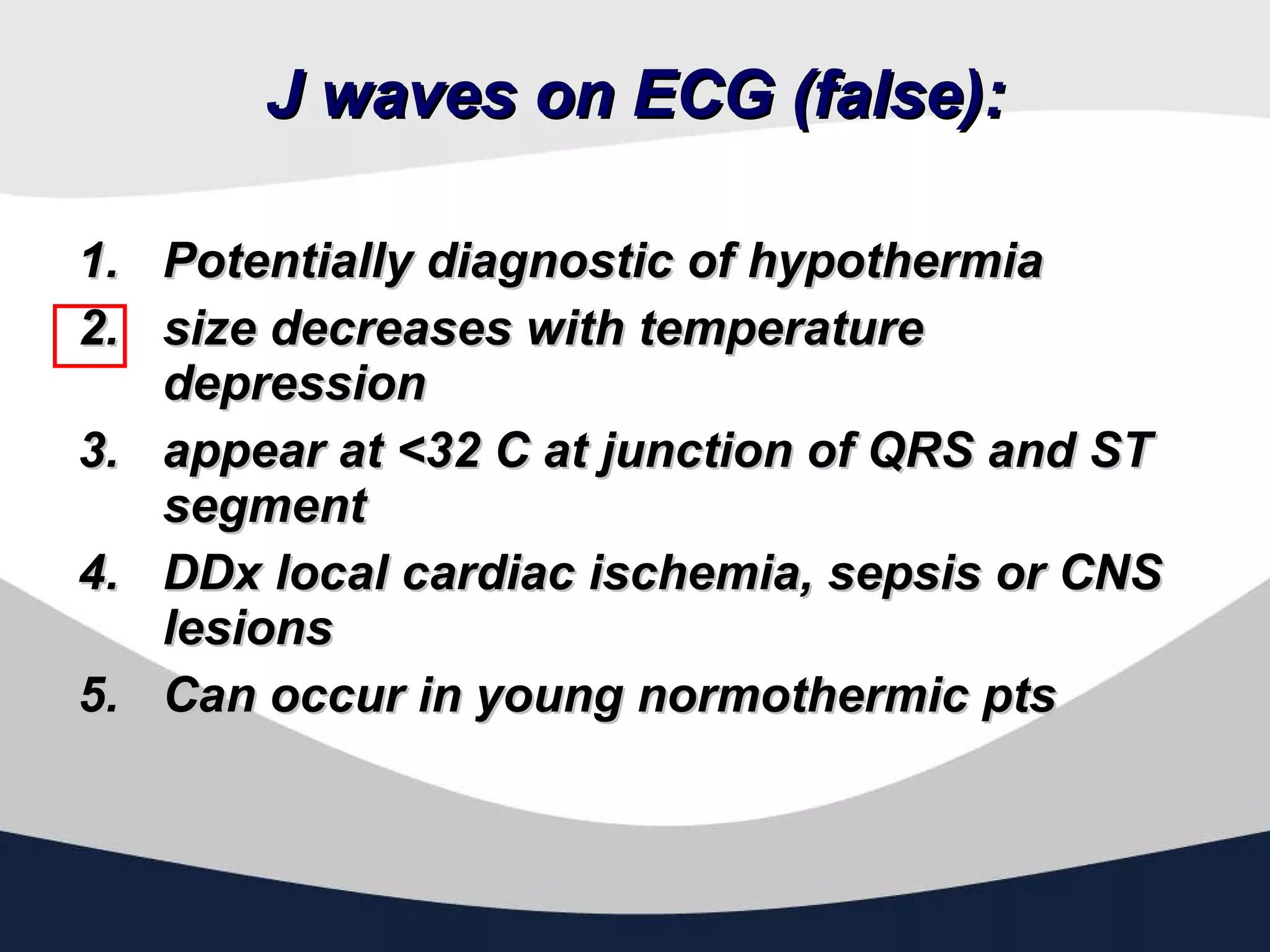 J waves on ECG (false):

1. Potentially diagnostic of hypothermia
2. size decreases with temperature depression
3. appear at <32 C at junction of QRS and ST segment
4. DDx local cardiac ischemia, sepsis or CNS lesions
5. Can occur in young normothermic pts